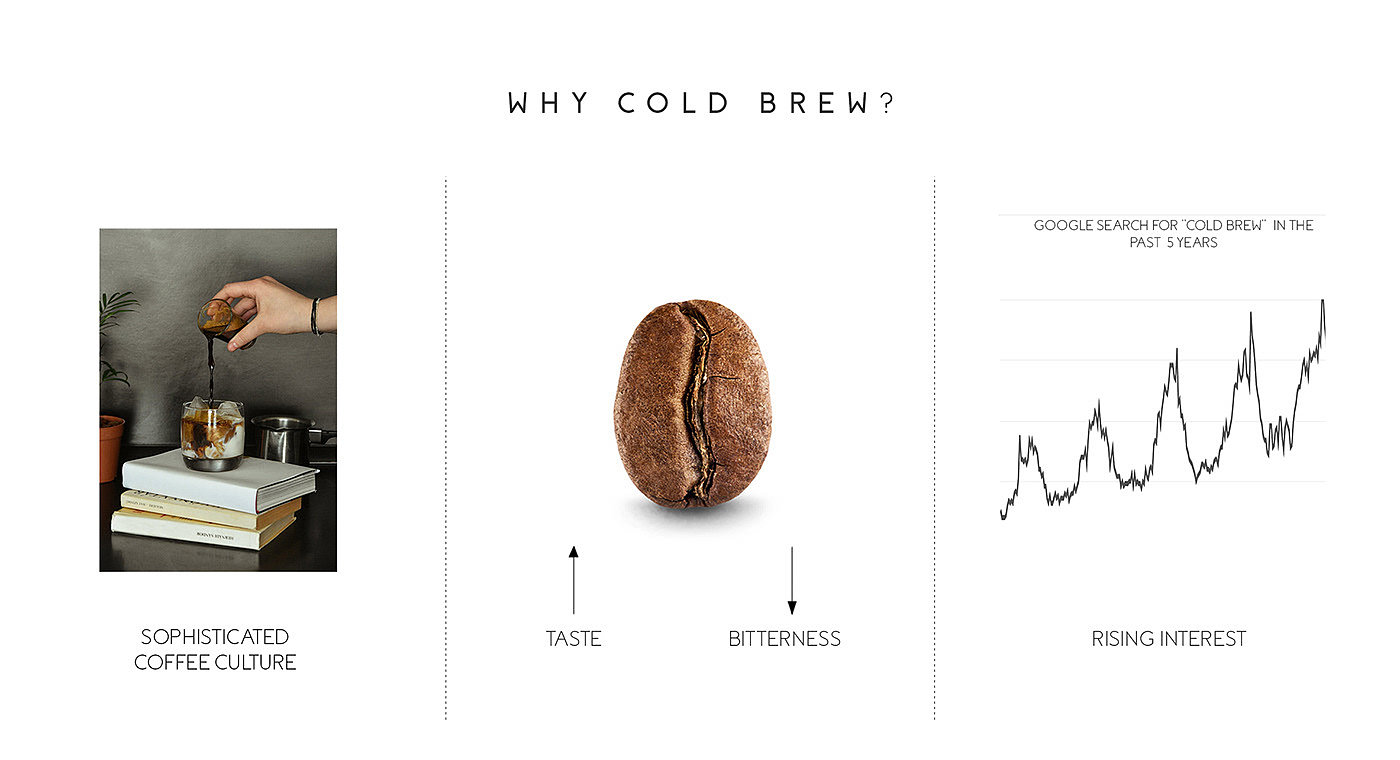 WHY COLD BREW?

SOPHISTICATED COFFEE CULTURE

TASTE

BITTERNESS

GOOGLE SEARCH FOR "COLD BREW" IN THE PAST 5 YEARS

RISING INTEREST